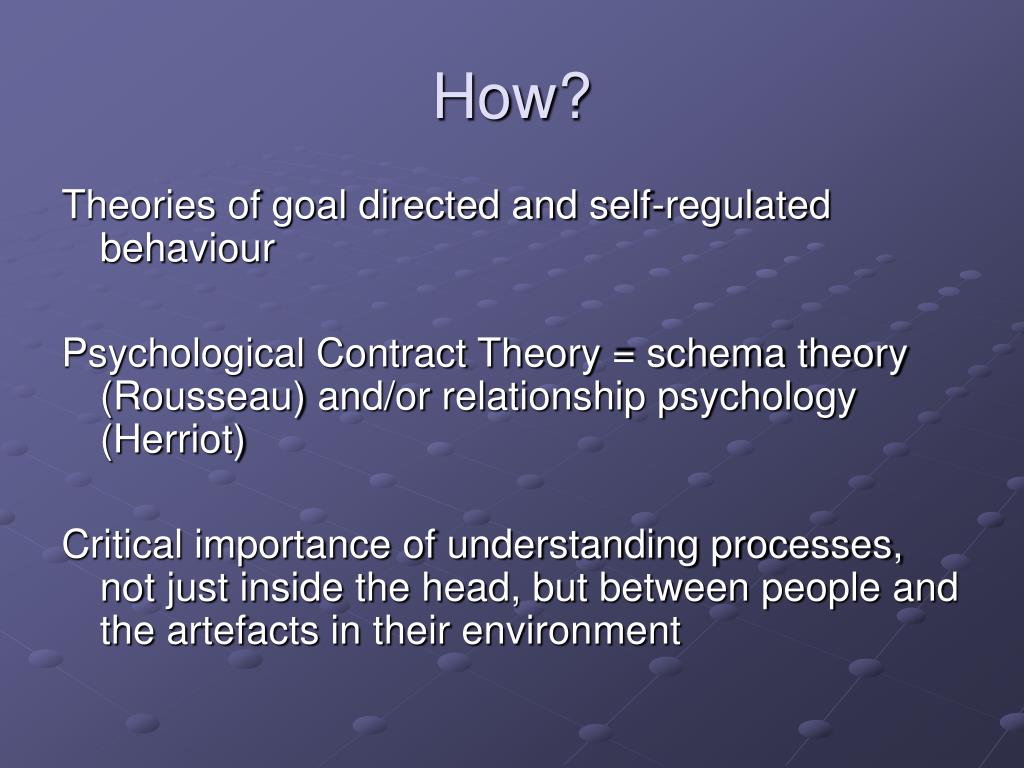 How?

Theories of goal directed and self-regulated behaviour

Psychological Contract Theory = schema theory (Rousseau) and/or relationship psychology (Herriot)

Critical importance of understanding processes, not just inside the head, but between people and the artefacts in their environment